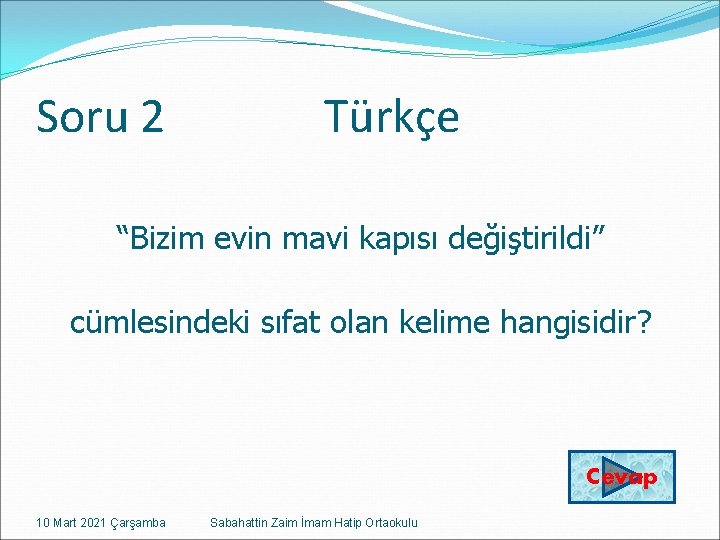 Soru 2 Türkçe

“Bizim evin mavi kapısı değiştirildi”

cümlesindeki sıfat olan kelime hangisidir?

Cevap

10 Mart 2021 Çarşamba

Sabahattin Zaim İmam Hatip Ortaokulu